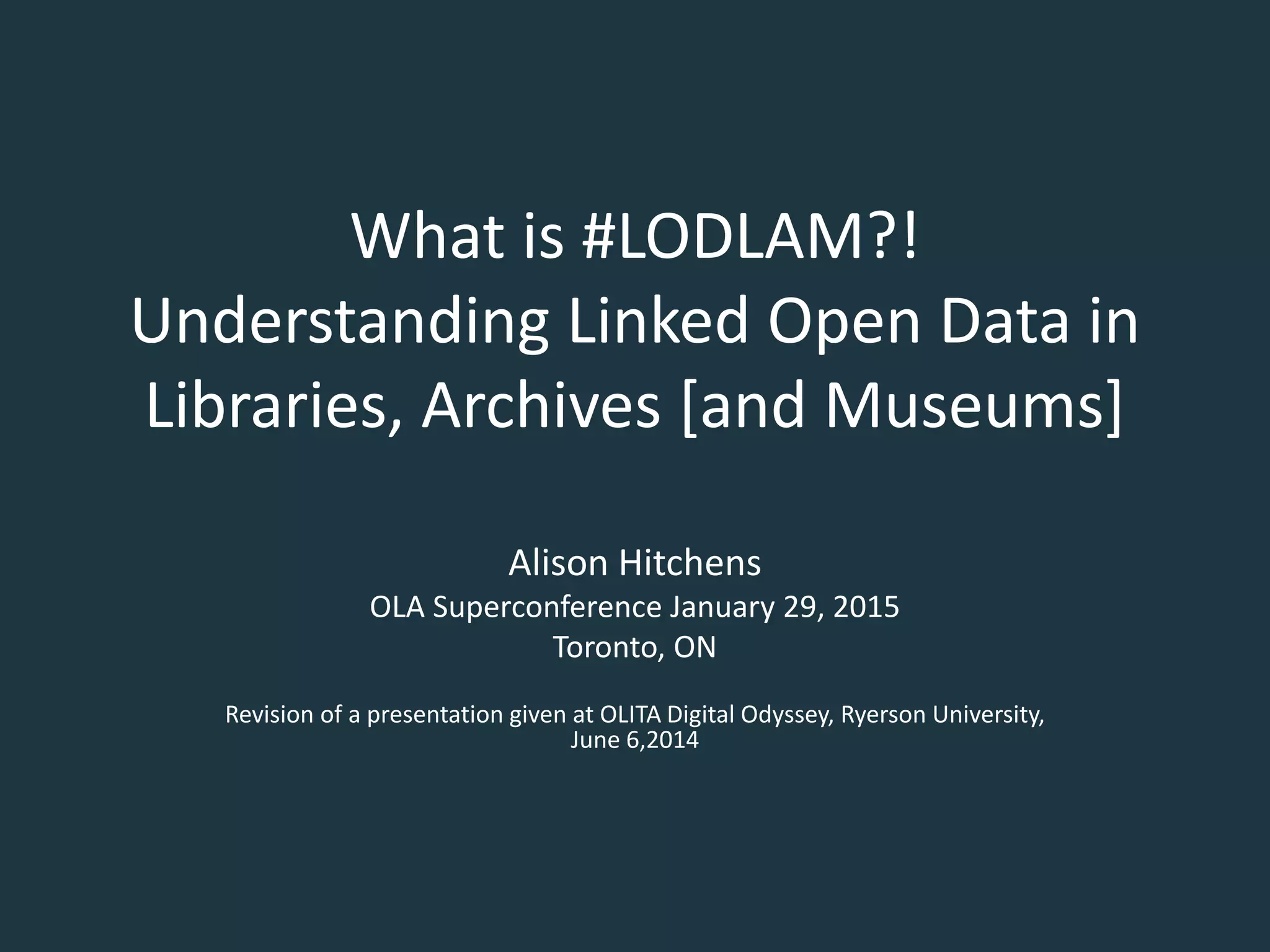 What is #LODLAM?!
Understanding Linked Open Data in Libraries, Archives [and Museums]

Alison Hitchens
OLA Superconference January 29, 2015
Toronto, ON

Revision of a presentation given at OLITA Digital Odyssey, Ryerson University, June 6,2014